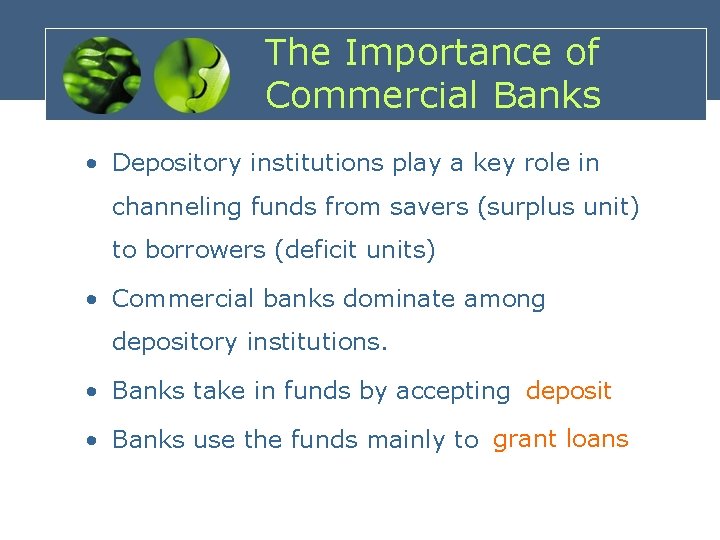 The Importance of Commercial Banks

• Depository institutions play a key role in channeling funds from savers (surplus unit) to borrowers (deficit units)

• Commercial banks dominate among depository institutions.

• Banks take in funds by accepting deposit

• Banks use the funds mainly to grant loans